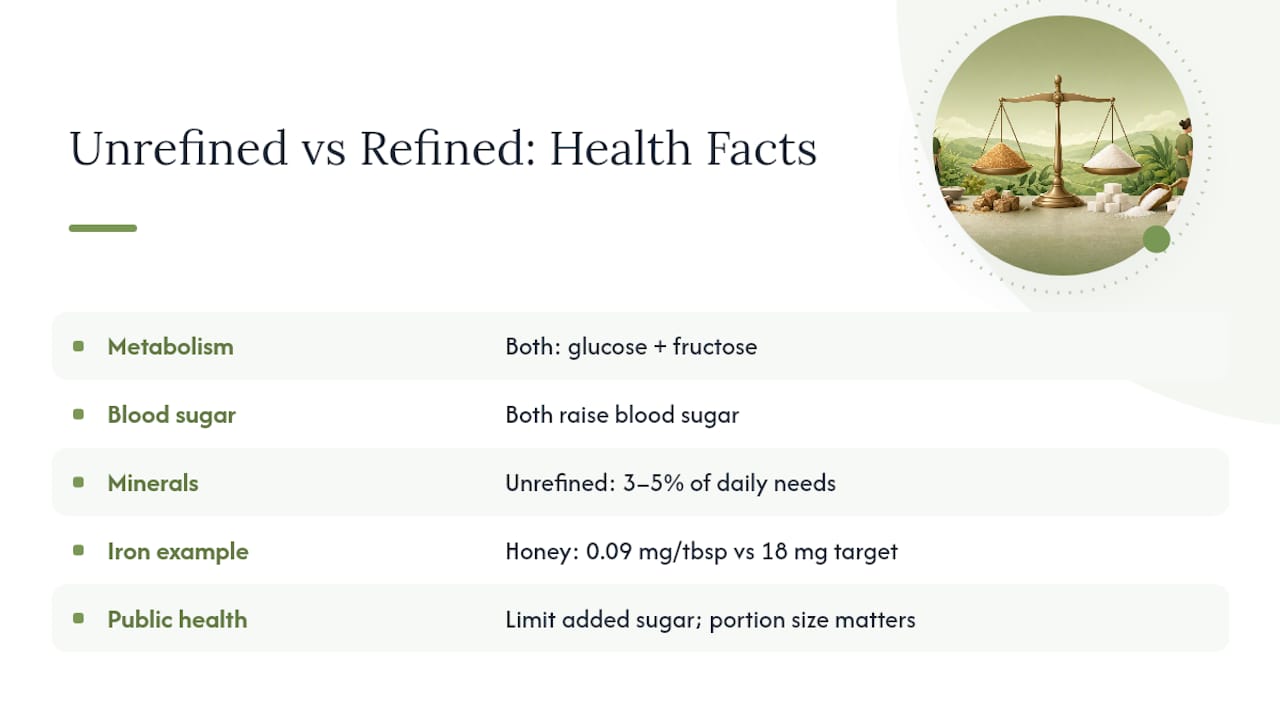 Unrefined vs Refined: Health Facts

| | |
|---|---|
| Metabolism | Both: glucose + fructose |
| Blood sugar | Both raise blood sugar |
| Minerals | Unrefined: 3–5% of daily needs |
| Iron example | Honey: 0.09 mg/tbsp vs 18 mg target |
| Public health | Limit added sugar; portion size matters |